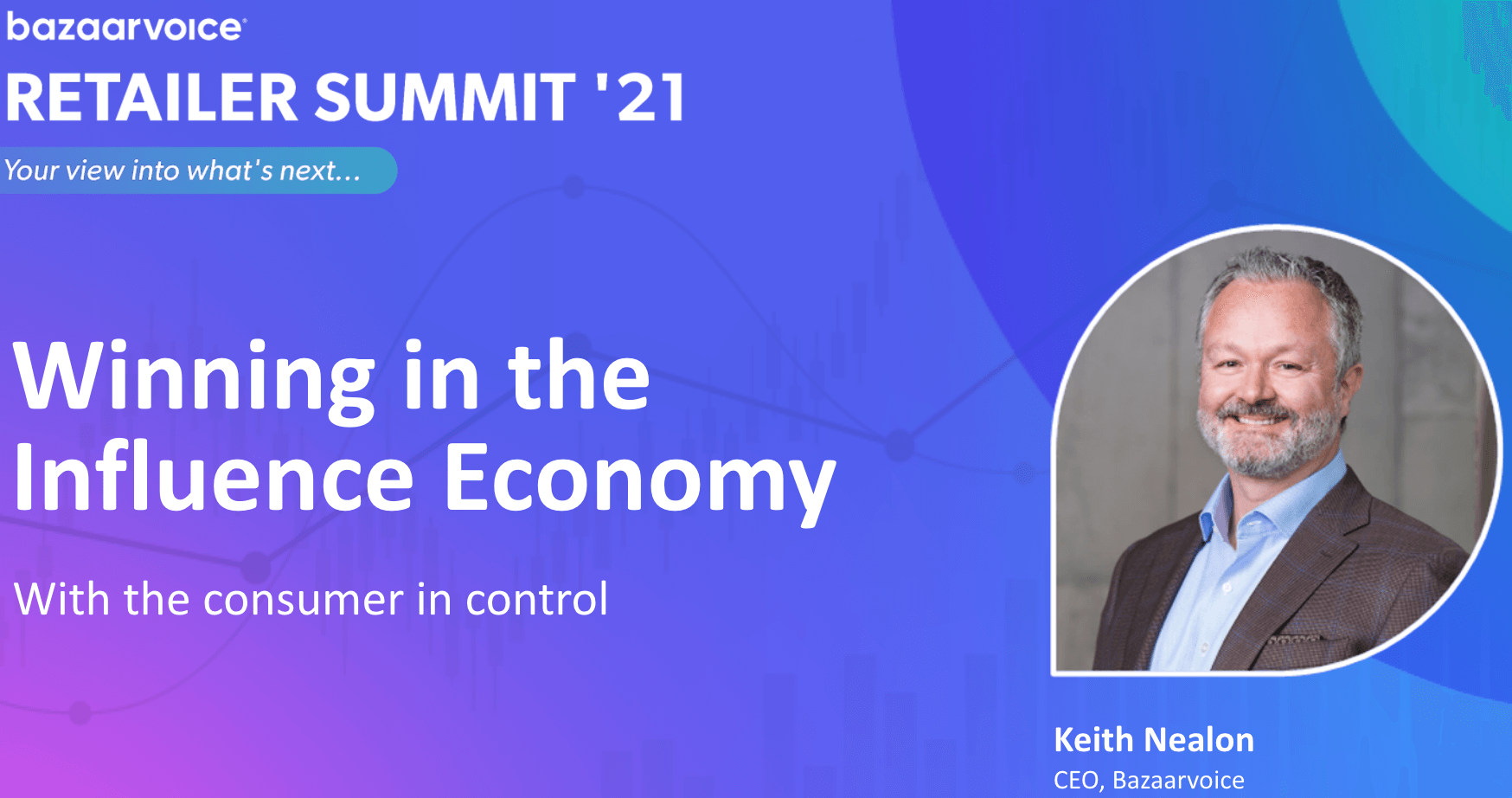 bazaarvoice
RETAILER SUMMIT '21
Your view into what's next...

Winning in the Influence Economy

With the consumer in control

Keith Nealon
CEO, Bazaarvoice